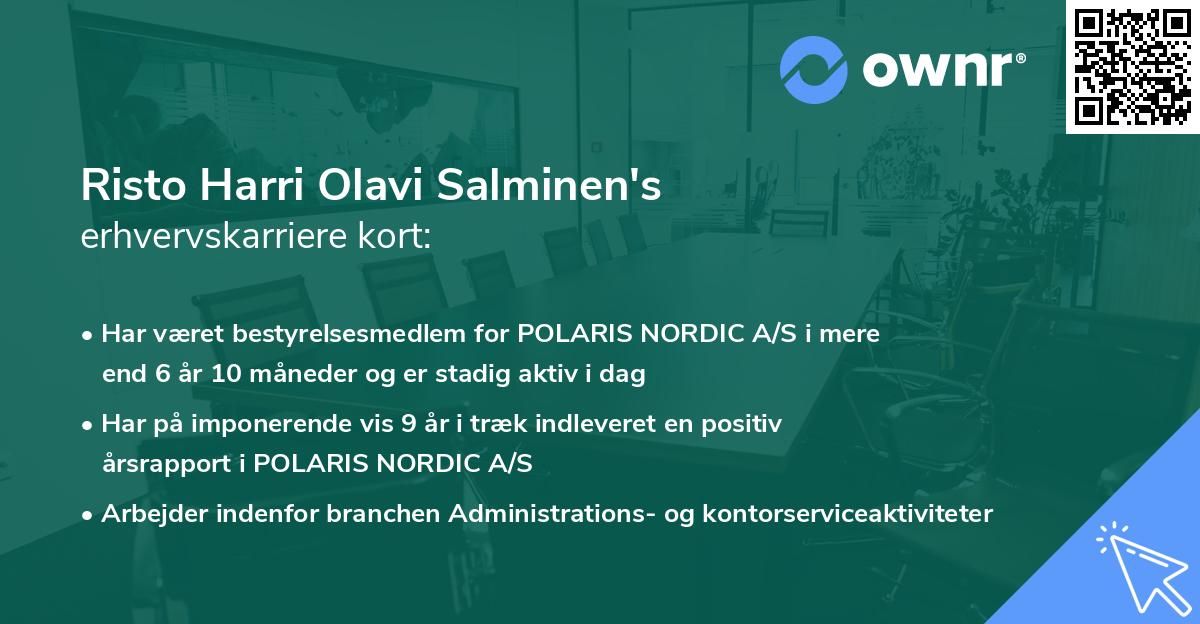 ownr®

Risto Harri Olavi Salminen's
erhvervskarriere kort:

• Har været bestyrelsesmedlem for POLARIS NORDIC A/S i mere end 6 år 10 måneder og er stadig aktiv i dag

• Har på imponerende vis 9 år i træk indleveret en positiv årsrapport i POLARIS NORDIC A/S

• Arbejder indenfor branchen Administrations- og kontorserviceaktiviteter